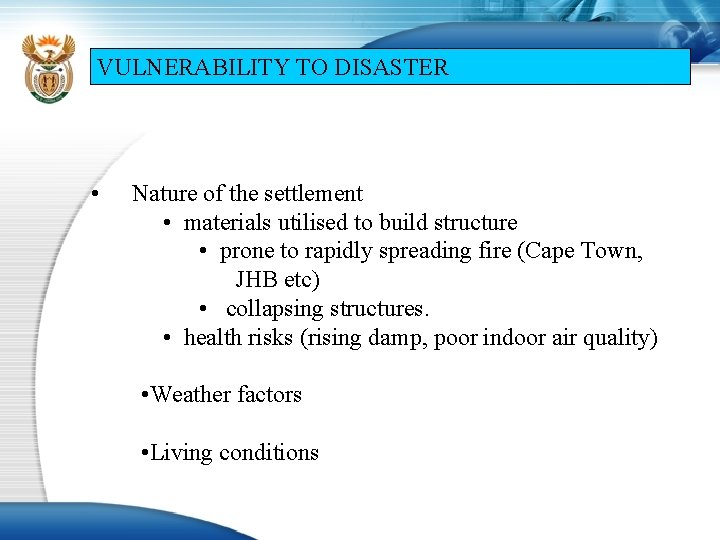 VULNERABILITY TO DISASTER

• Nature of the settlement
• materials utilised to build structure
• prone to rapidly spreading fire (Cape Town, JHB etc)
• collapsing structures.
• health risks (rising damp, poor indoor air quality)

•Weather factors

•Living conditions